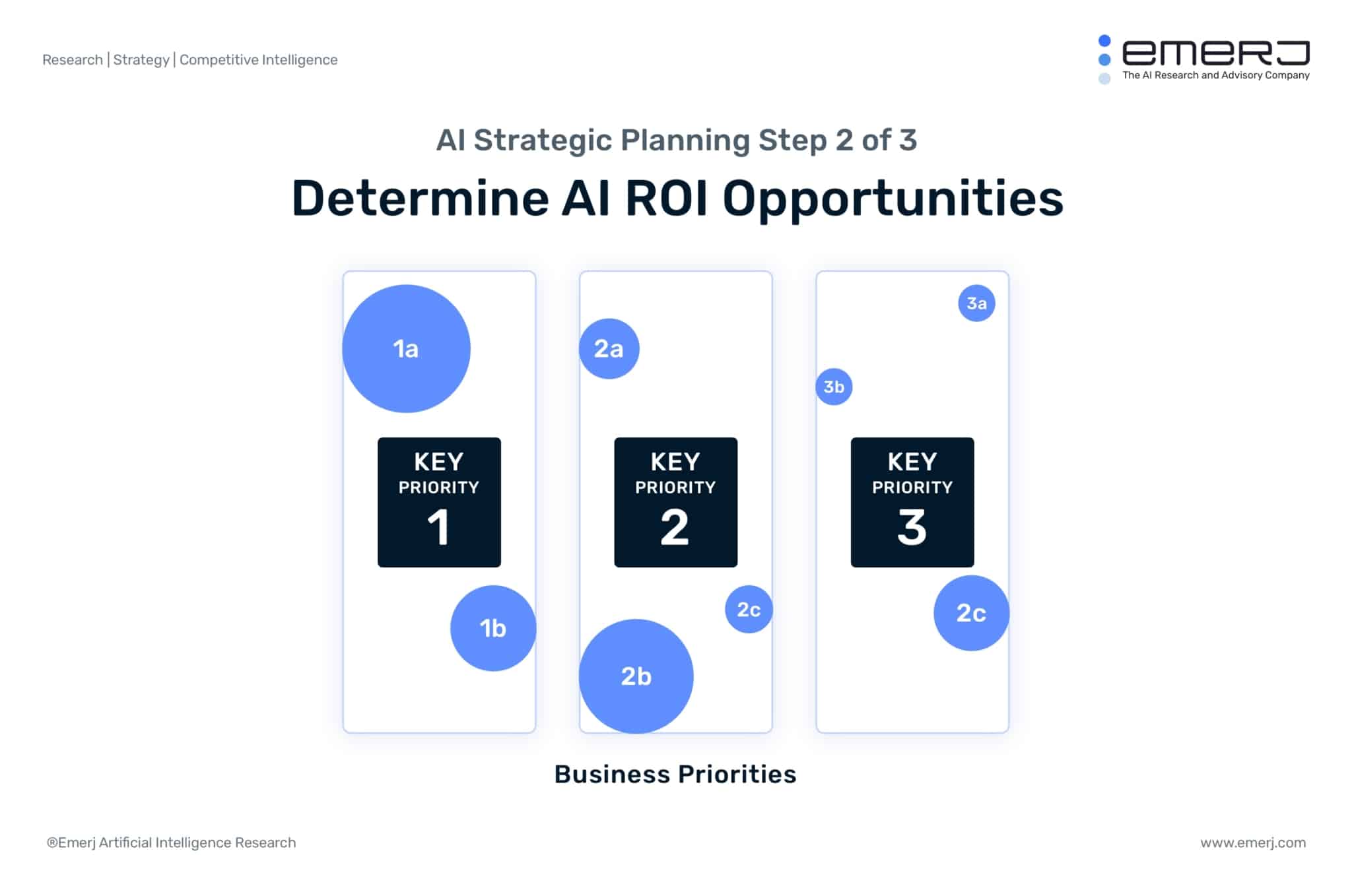 Research | Strategy | Competitive Intelligence

emerj
The AI Research and Advisory Company

AI Strategic Planning Step 2 of 3

Determine AI ROI Opportunities

1a

KEY
PRIORITY
1

1b

2a

KEY
PRIORITY
2

2c

2b

3a

3b

KEY
PRIORITY
3

2c

Business Priorities

®Emerj Artificial Intelligence Research

www.emerj.com